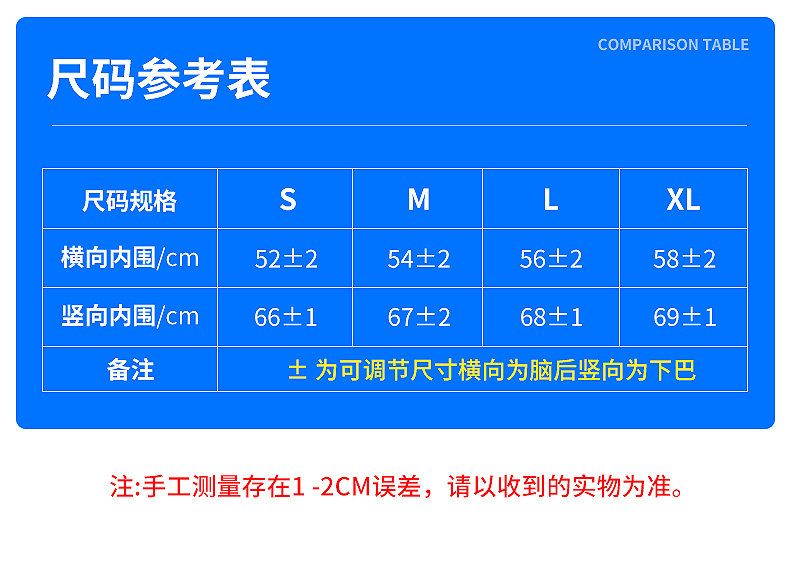 COMPARISON TABLE

尺码参考表

| 尺码规格 | S | M | L | XL |
|---|---|---|---|---|
| 横向内围/cm | 52±2 | 54±2 | 56±2 | 58±2 |
| 竖向内围/cm | 66±1 | 67±2 | 68±1 | 69±1 |
| 备注 | ± 为可调节尺寸横向为脑后竖向为下巴 | | | |

注:手工测量存在1 -2CM误差，请以收到的实物为准。